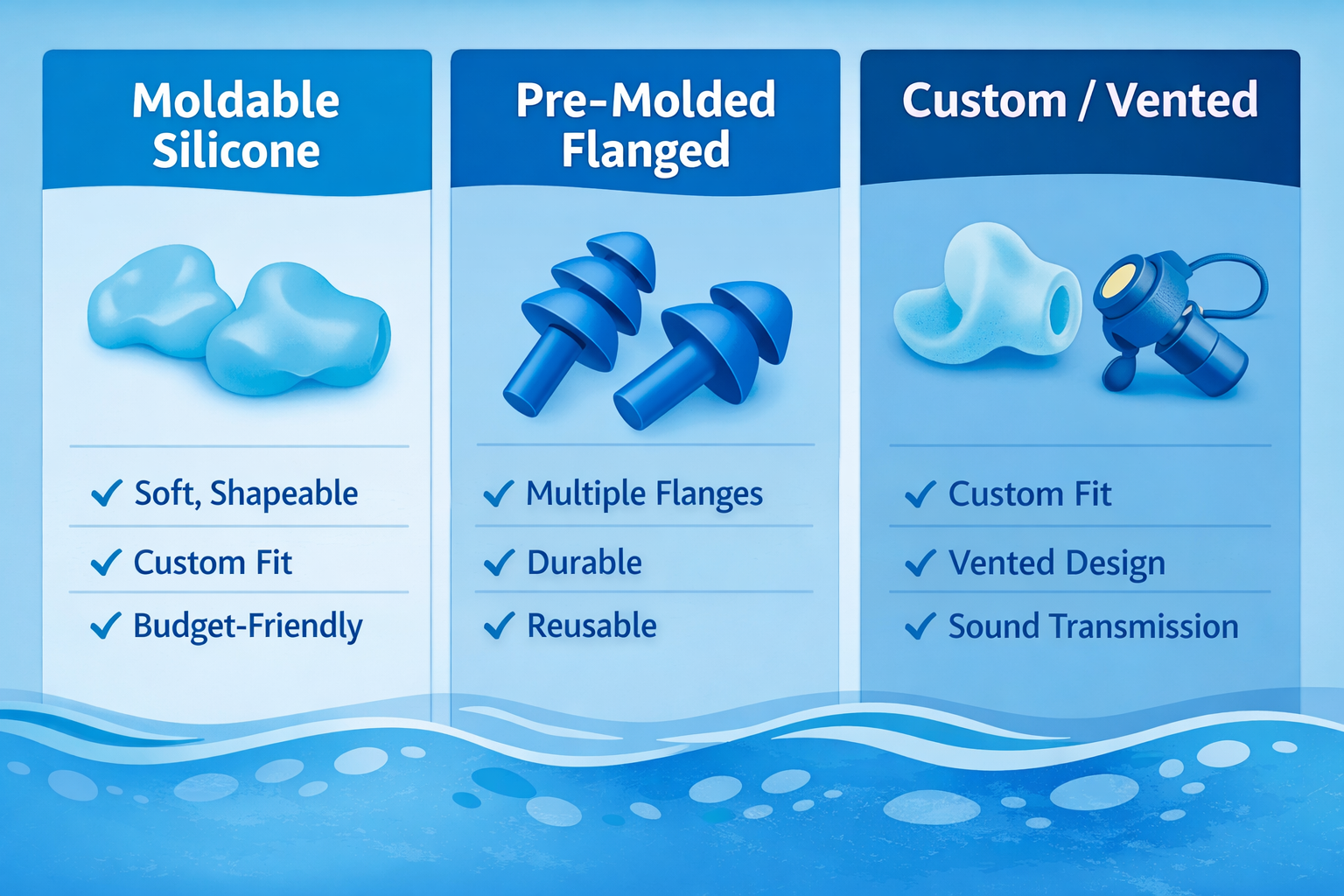 Moldable Silicone

✓ Soft, Shapeable

✓ Custom Fit

✓ Budget-Friendly

Pre-Molded Flanged

✓ Multiple Flanges

✓ Durable

✓ Reusable

Custom / Vented

✓ Custom Fit

✓ Vented Design

✓ Sound Transmission